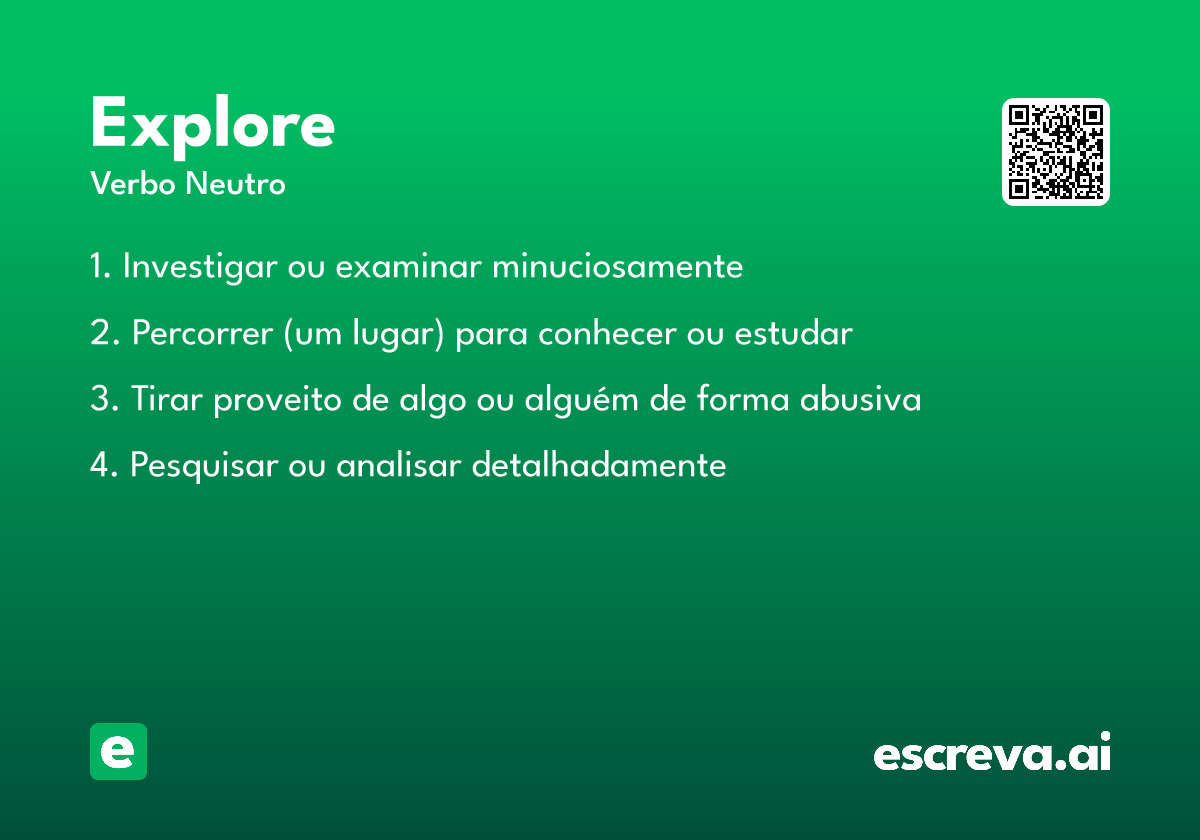 Explore
Verbo Neutro

1. Investigar ou examinar minuciosamente

2. Percorrer (um lugar) para conhecer ou estudar

3. Tirar proveito de algo ou alguém de forma abusiva

4. Pesquisar ou analisar detalhadamente

e

escreva.ai